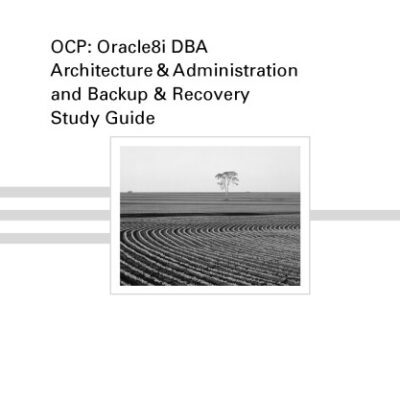 OCP: Oracle8i DBA Architecture & Administration and Backup & Recovery Study Guide